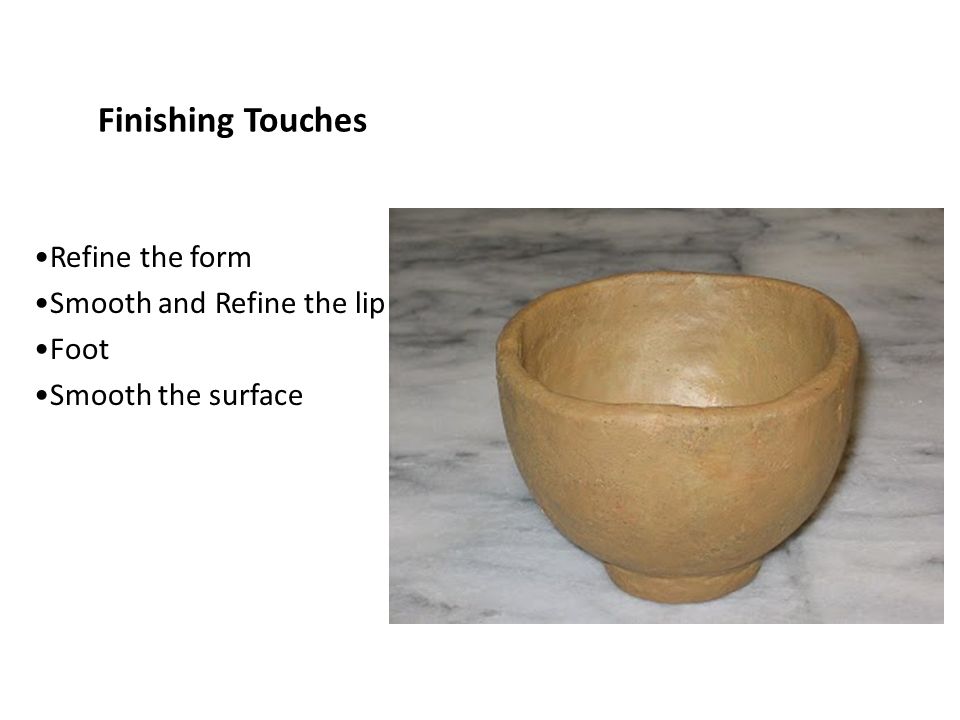 Finishing Touches

•Refine the form
•Smooth and Refine the lip
•Foot
•Smooth the surface